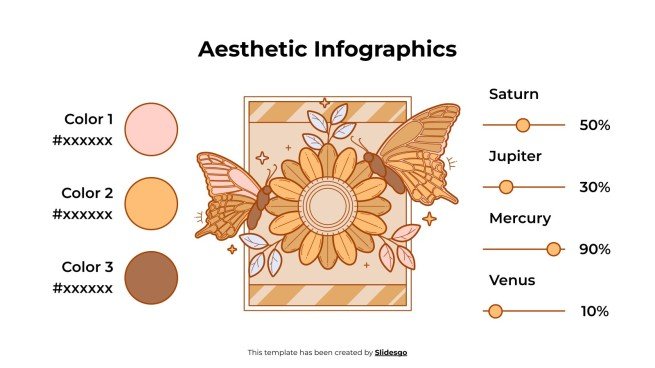 Aesthetic Infographics

Color 1
#xxxxxx

Color 2
#xxxxxx

Color 3
#xxxxxx

Saturn
50%

Jupiter
30%

Mercury
90%

Venus
10%

This template has been created by Slidesgo